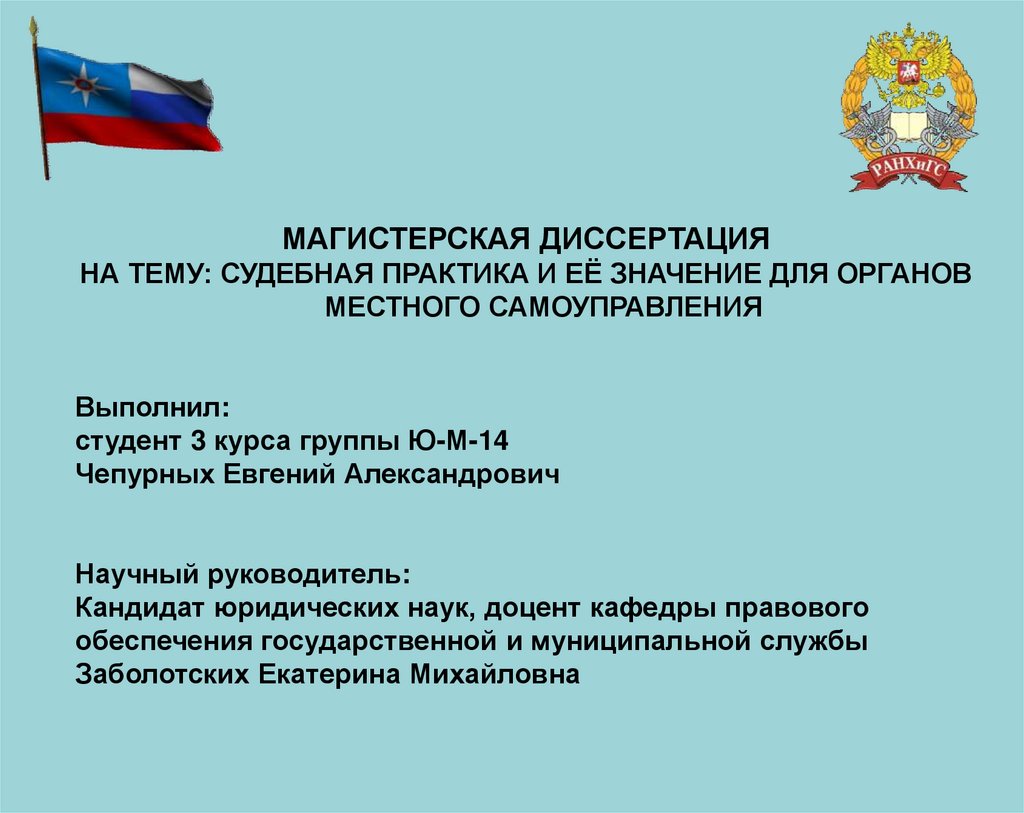 РАНХиГС

МАГИСТЕРСКАЯ ДИССЕРТАЦИЯ
НА ТЕМУ: СУДЕБНАЯ ПРАКТИКА И ЕЁ ЗНАЧЕНИЕ ДЛЯ ОРГАНОВ МЕСТНОГО САМОУПРАВЛЕНИЯ

Выполнил:
студент 3 курса группы Ю-М-14
Чепурных Евгений Александрович

Научный руководитель:
Кандидат юридических наук, доцент кафедры правового обеспечения государственной и муниципальной службы
Заболотских Екатерина Михайловна